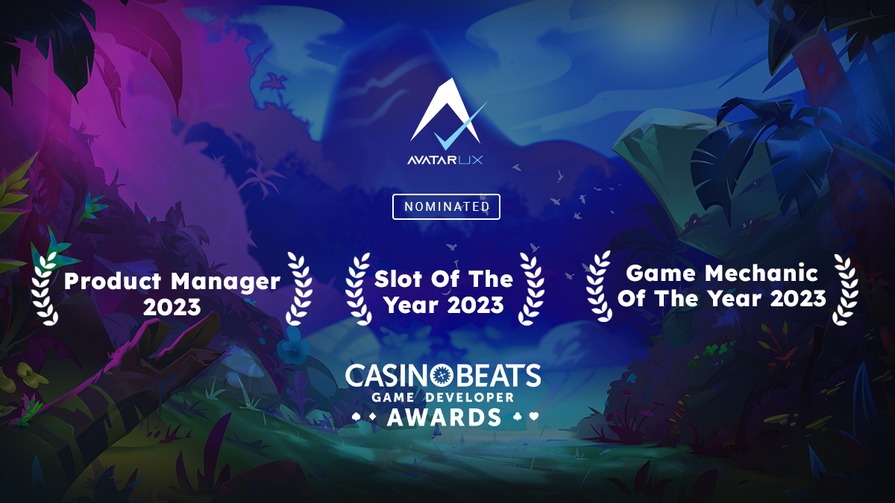 AVATARUX

NOMINATED

Product Manager 2023

Slot Of The Year 2023

Game Mechanic Of The Year 2023

CASINOBEATS
GAME DEVELOPER
AWARDS